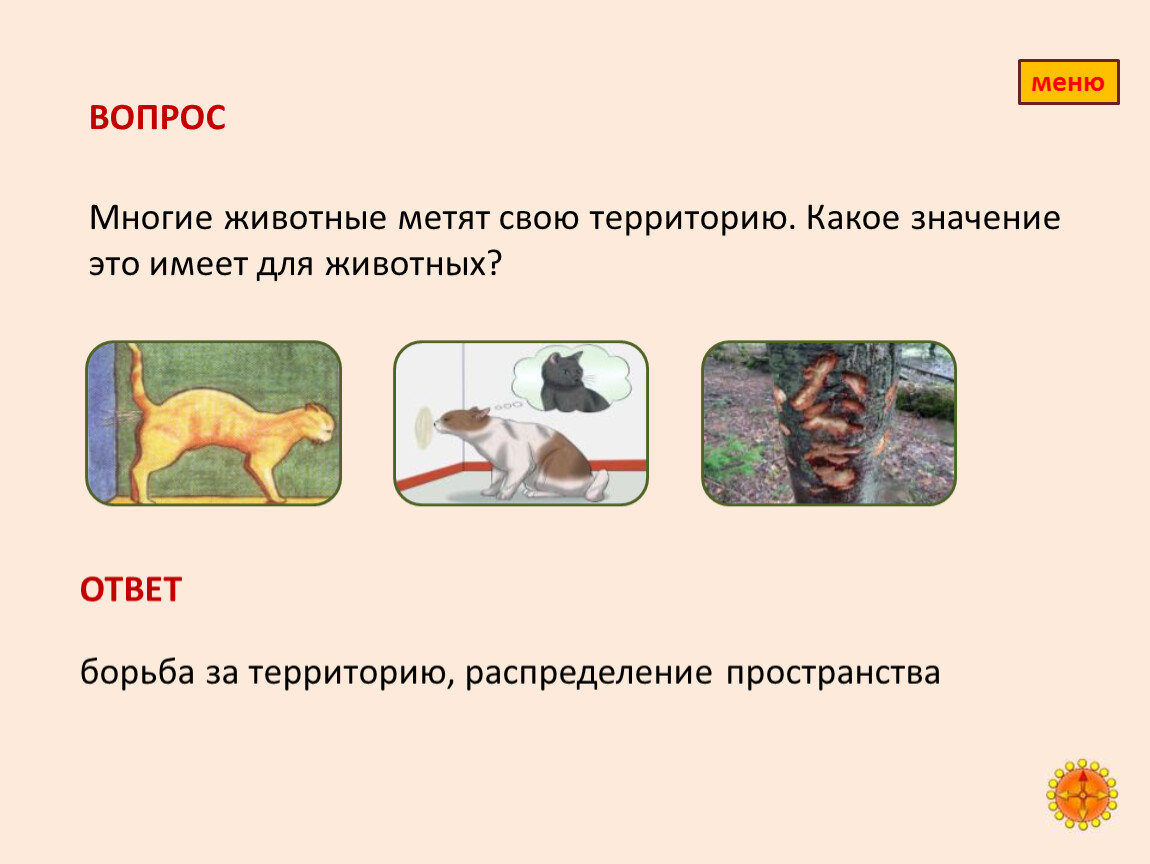 меню

ВОПРОС

Многие животные метят свою территорию. Какое значение это имеет для животных?

ОТВЕТ

борьба за территорию, распределение пространства